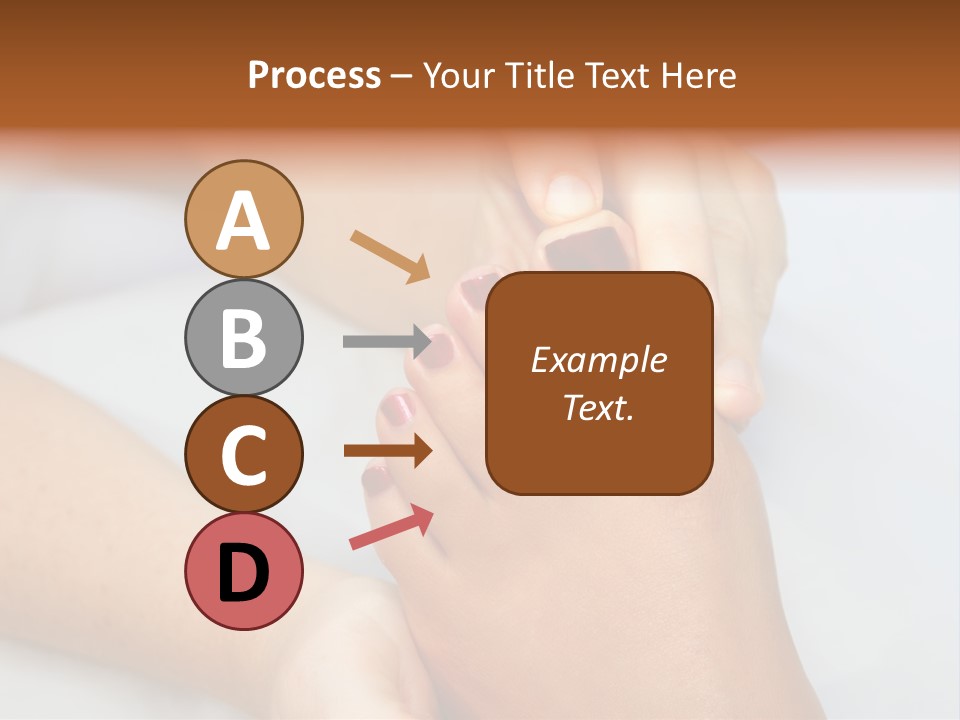 Process – Your Title Text Here

A

B

C

D

Example Text.